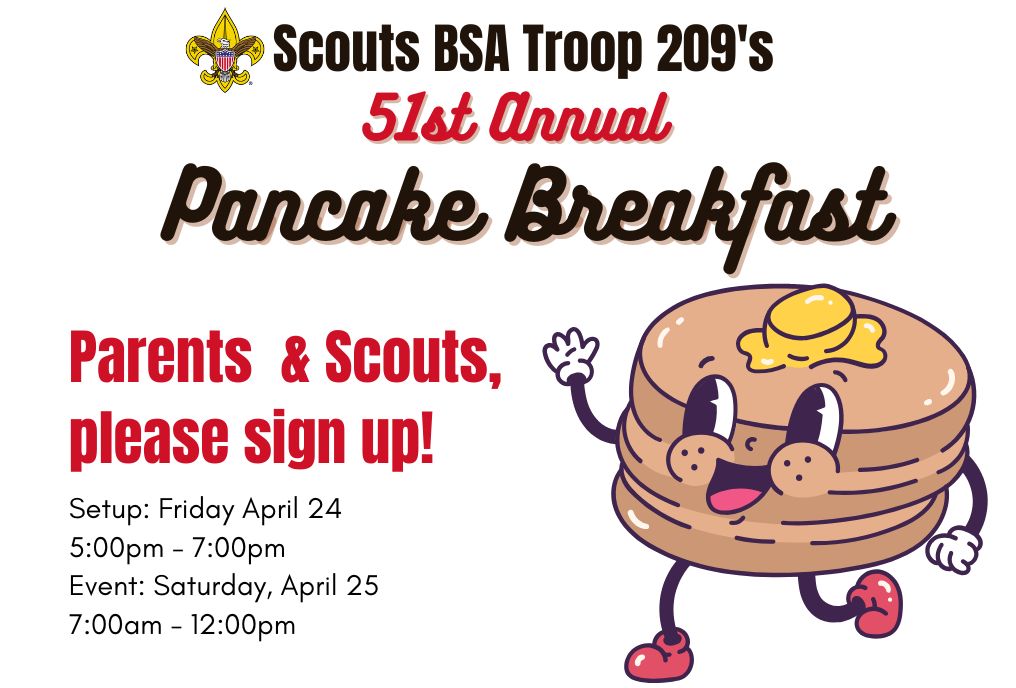 Scouts BSA Troop 209's
51st Annual
Pancake Breakfast

Parents & Scouts, please sign up!

Setup: Friday April 24
5:00pm - 7:00pm
Event: Saturday, April 25
7:00am - 12:00pm